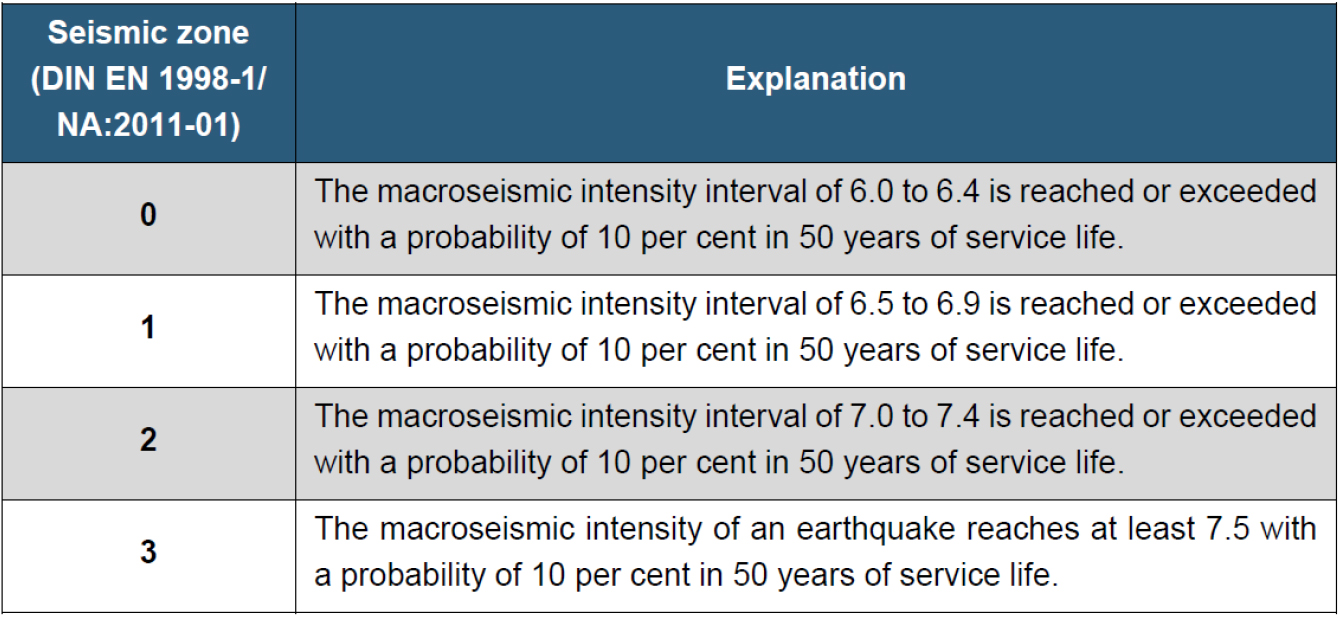 | Seismic zone (DIN EN 1998-1/ NA:2011-01) | Explanation |
|---|---|
| 0 | The macroseismic intensity interval of 6.0 to 6.4 is reached or exceeded with a probability of 10 per cent in 50 years of service life. |
| 1 | The macroseismic intensity interval of 6.5 to 6.9 is reached or exceeded with a probability of 10 per cent in 50 years of service life. |
| 2 | The macroseismic intensity interval of 7.0 to 7.4 is reached or exceeded with a probability of 10 per cent in 50 years of service life. |
| 3 | The macroseismic intensity of an earthquake reaches at least 7.5 with a probability of 10 per cent in 50 years of service life. |